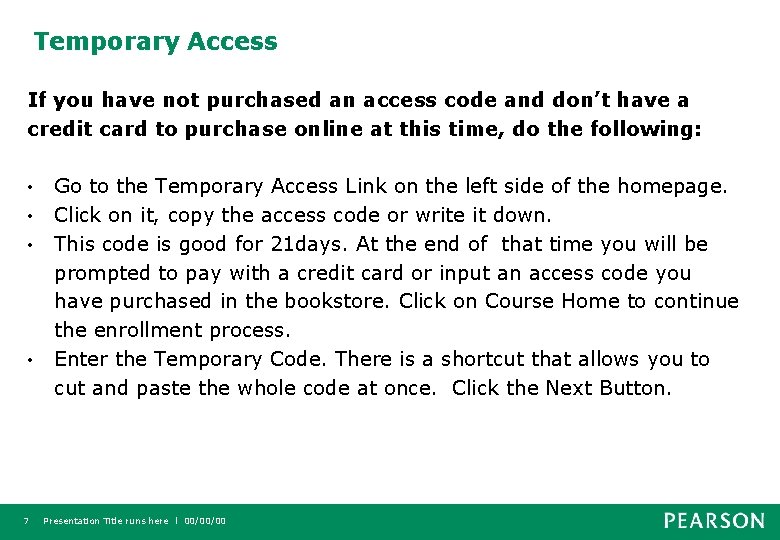 Temporary Access

If you have not purchased an access code and don't have a credit card to purchase online at this time, do the following:

• Go to the Temporary Access Link on the left side of the homepage.
• Click on it, copy the access code or write it down.
• This code is good for 21days. At the end of that time you will be prompted to pay with a credit card or input an access code you have purchased in the bookstore. Click on Course Home to continue the enrollment process.
• Enter the Temporary Code. There is a shortcut that allows you to cut and paste the whole code at once. Click the Next Button.

7 Presentation Title runs here | 00/00/00

PEARSON